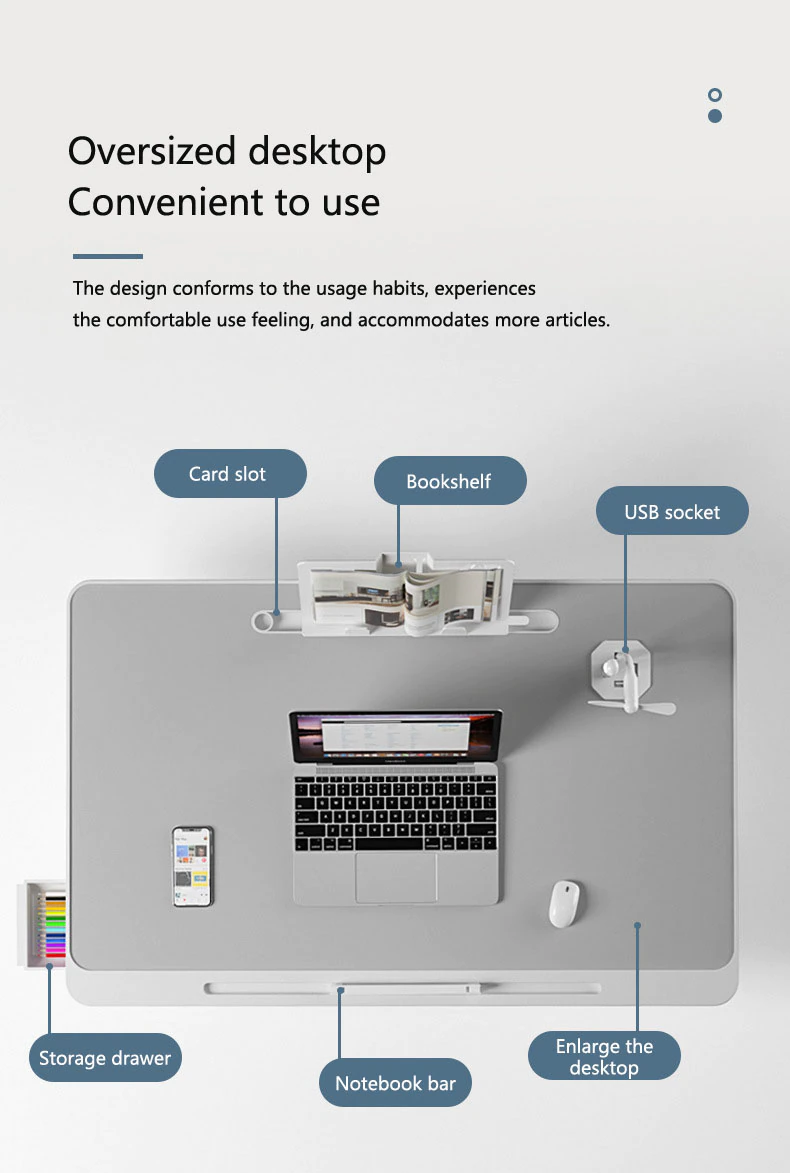 Oversized desktop
Convenient to use

The design conforms to the usage habits, experiences the comfortable use feeling, and accommodates more articles.

Card slot

Bookshelf

USB socket

Storage drawer

Notebook bar

Enlarge the desktop